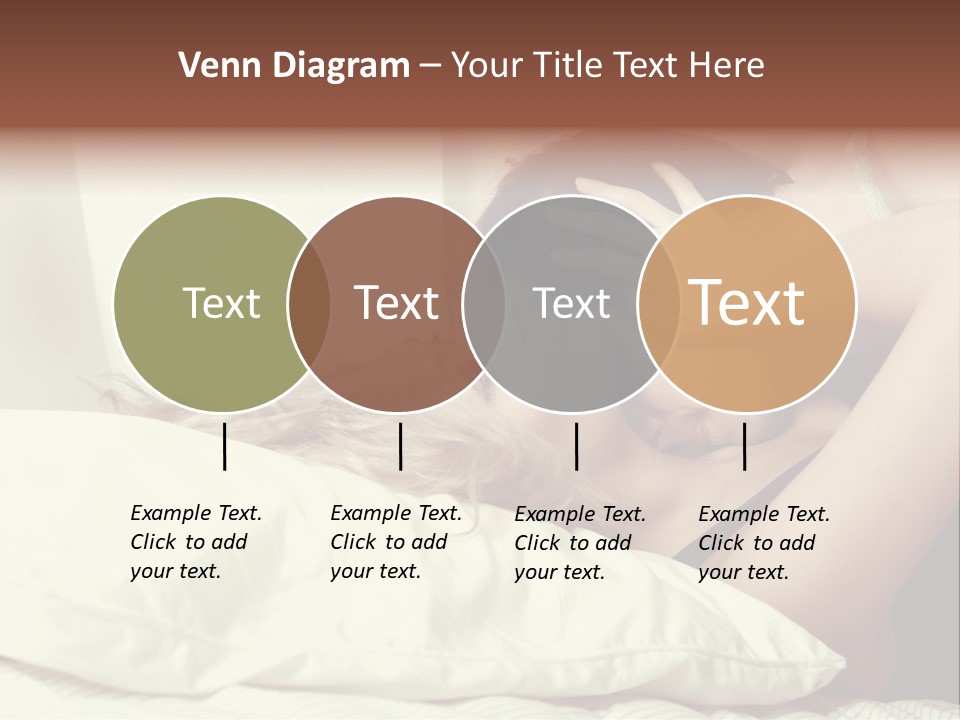 Venn Diagram – Your Title Text Here

Text

Text

Text

Text

Example Text. Click to add your text.

Example Text. Click to add your text.

Example Text. Click to add your text.

Example Text. Click to add your text.